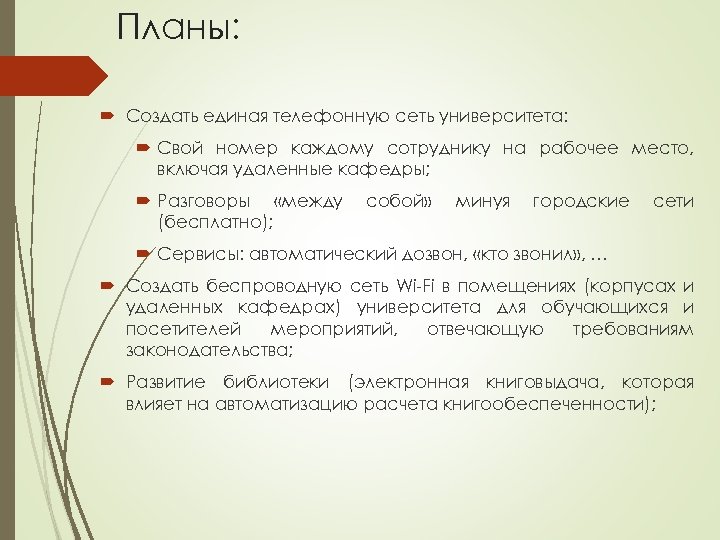 Планы:

Создать единая телефонную сеть университета:

Свой номер каждому сотруднику на рабочее место, включая удаленные кафедры;

Разговоры «между собой» минуя городские сети (бесплатно);

Сервисы: автоматический дозвон, «кто звонил», …

Создать беспроводную сеть Wi-Fi в помещениях (корпусах и удаленных кафедрах) университета для обучающихся и посетителей мероприятий, отвечающую требованиям законодательства;

Развитие библиотеки (электронная книговыдача, которая влияет на автоматизацию расчета книгообеспеченности);